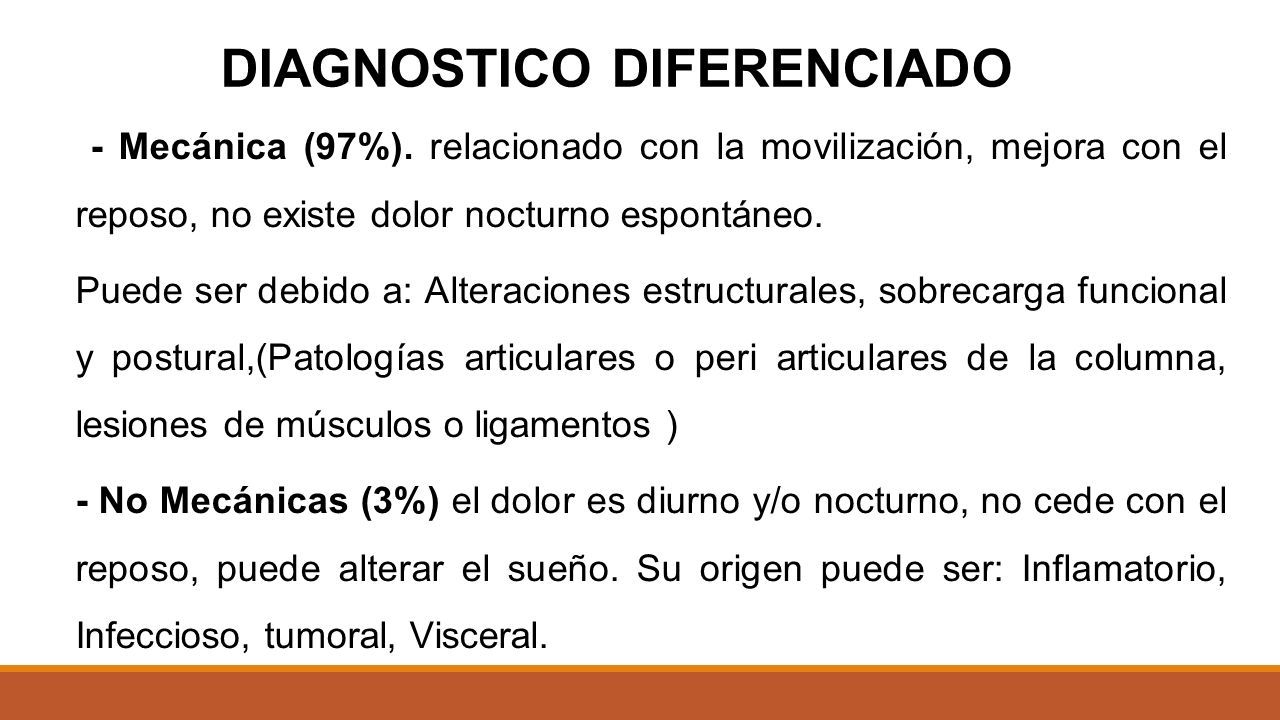 DIAGNOSTICO DIFERENCIADO

- Mecánica (97%). relacionado con la movilización, mejora con el reposo, no existe dolor nocturno espontáneo.

Puede ser debido a: Alteraciones estructurales, sobrecarga funcional y postural,(Patologías articulares o peri articulares de la columna, lesiones de músculos o ligamentos )

- No Mecánicas (3%) el dolor es diurno y/o nocturno, no cede con el reposo, puede alterar el sueño. Su origen puede ser: Inflamatorio, Infeccioso, tumoral, Visceral.